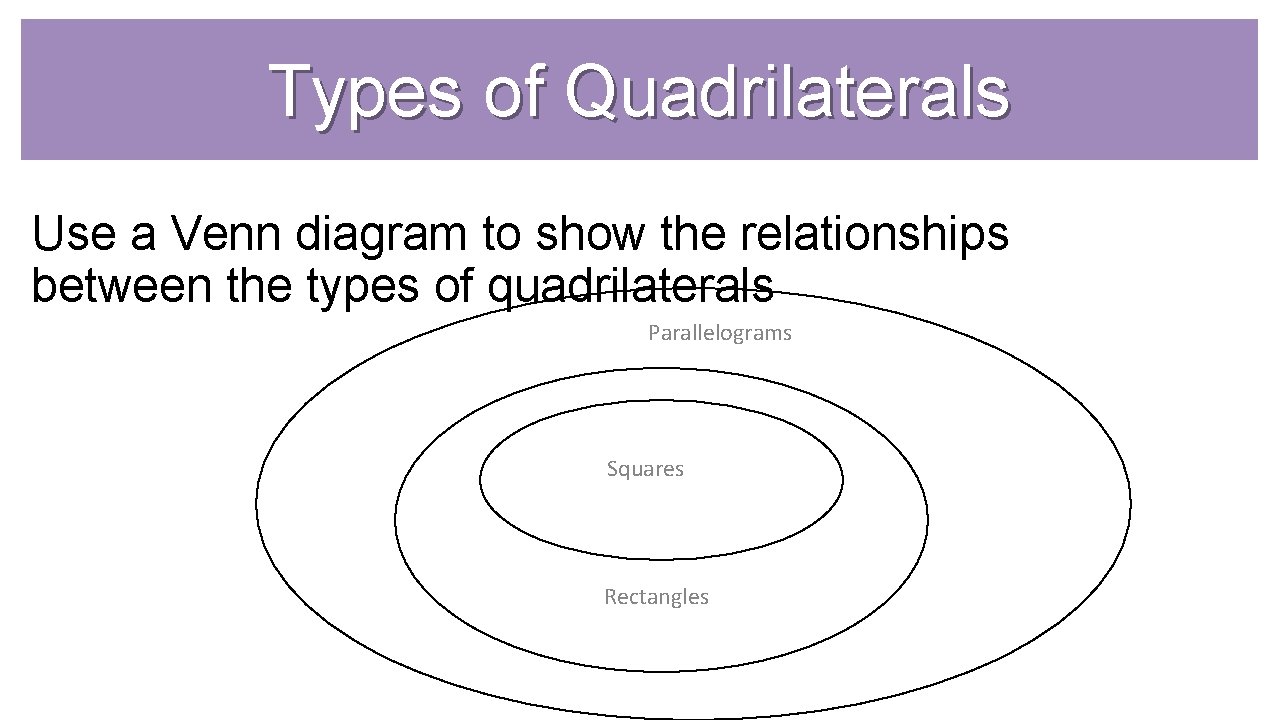 Types of Quadrilaterals

Use a Venn diagram to show the relationships between the types of quadrilaterals

Parallelograms

Squares

Rectangles